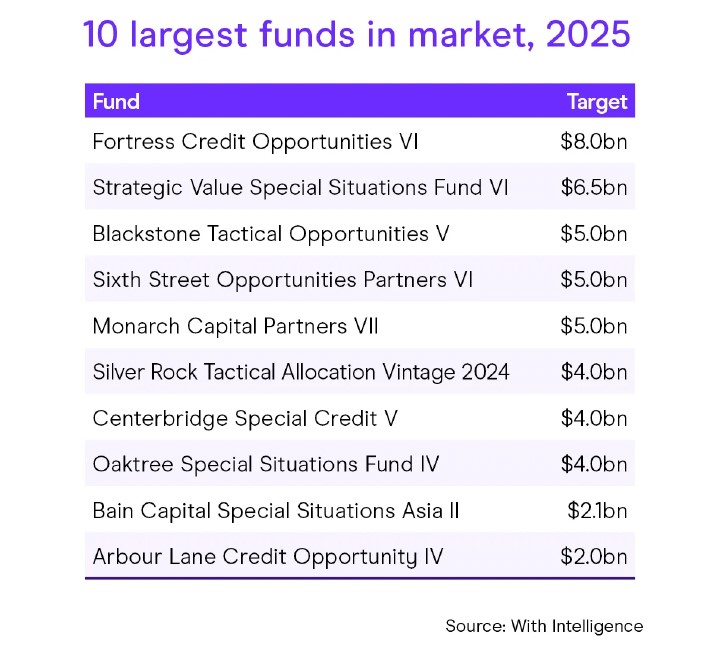 10 largest funds in market, 2025

| Fund | Target |
|---|---|
| Fortress Credit Opportunities VI | \$8.0bn |
| Strategic Value Special Situations Fund VI | \$6.5bn |
| Blackstone Tactical Opportunities V | \$5.0bn |
| Sixth Street Opportunities Partners VI | \$5.0bn |
| Monarch Capital Partners VII | \$5.0bn |
| Silver Rock Tactical Allocation Vintage 2024 | \$4.0bn |
| Centerbridge Special Credit V | \$4.0bn |
| Oaktree Special Situations Fund IV | \$4.0bn |
| Bain Capital Special Situations Asia II | \$2.1bn |
| Arbour Lane Credit Opportunity IV | \$2.0bn |

Source: With Intelligence